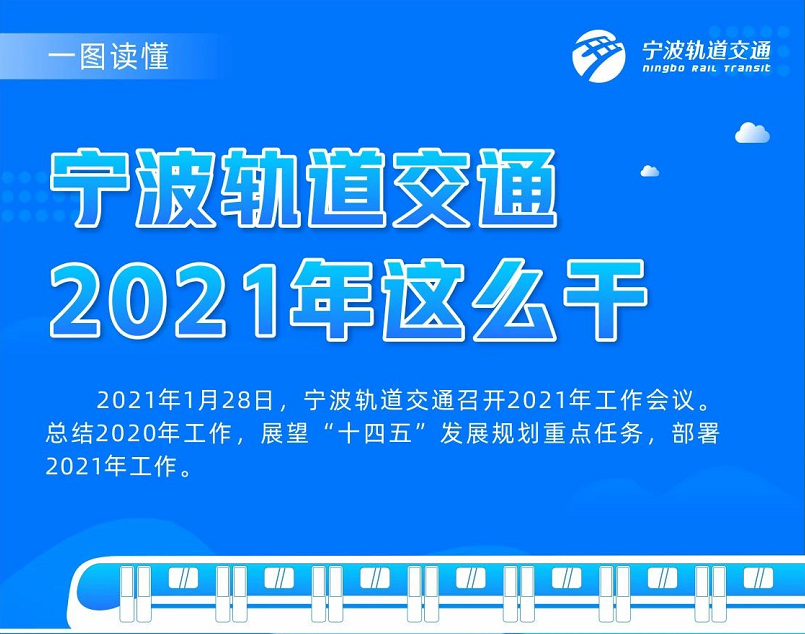 一图读懂

宁波轨道交通
NINGBO RAIL TRANSIT

宁波轨道交通
2021年这么干

2021年1月28日，宁波轨道交通召开2021年工作会议。总结2020年工作，展望“十四五”发展规划重点任务，部署2021年工作。